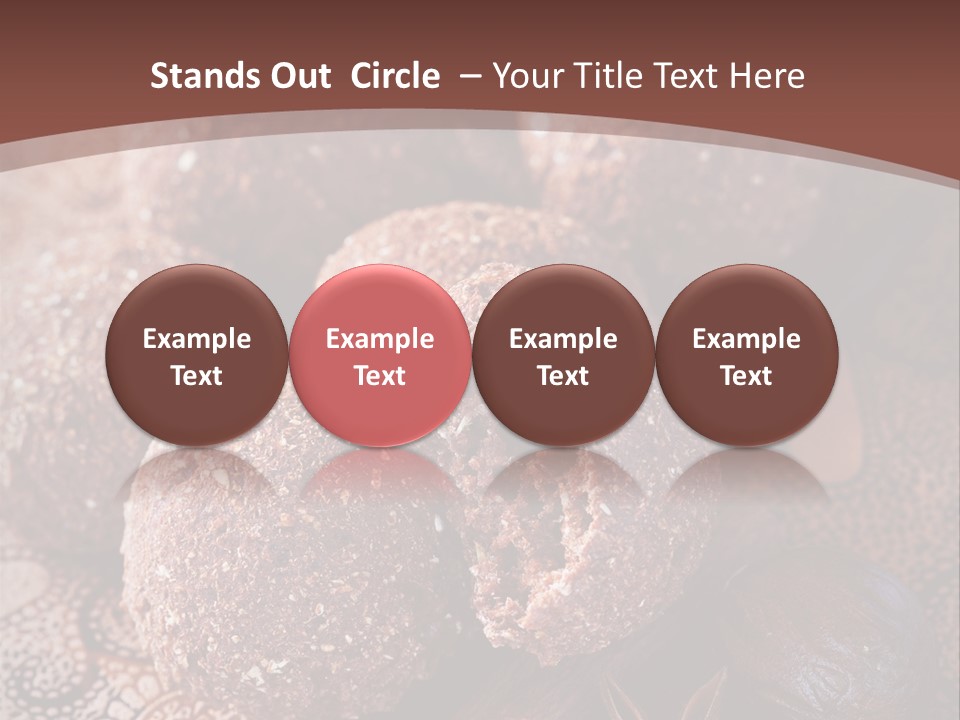 Stands Out  Circle – Your Title Text Here

Example Text

Example Text

Example Text

Example Text